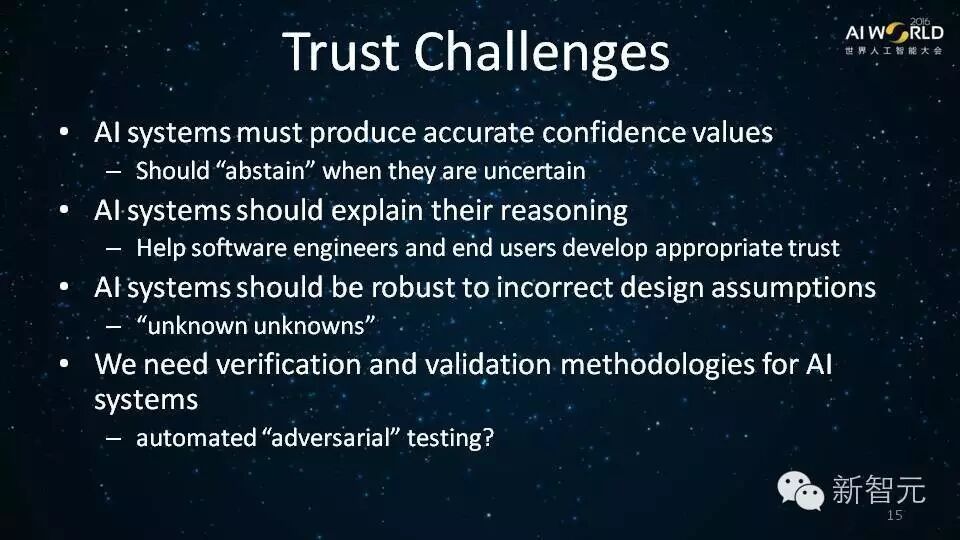 Trust Challenges

AI WORLD 2016
世界人工智能大会

• AI systems must produce accurate confidence values
– Should "abstain" when they are uncertain
• AI systems should explain their reasoning
– Help software engineers and end users develop appropriate trust
• AI systems should be robust to incorrect design assumptions
– "unknown unknowns"
• We need verification and validation methodologies for AI systems
– automated "adversarial" testing?

新智元
15